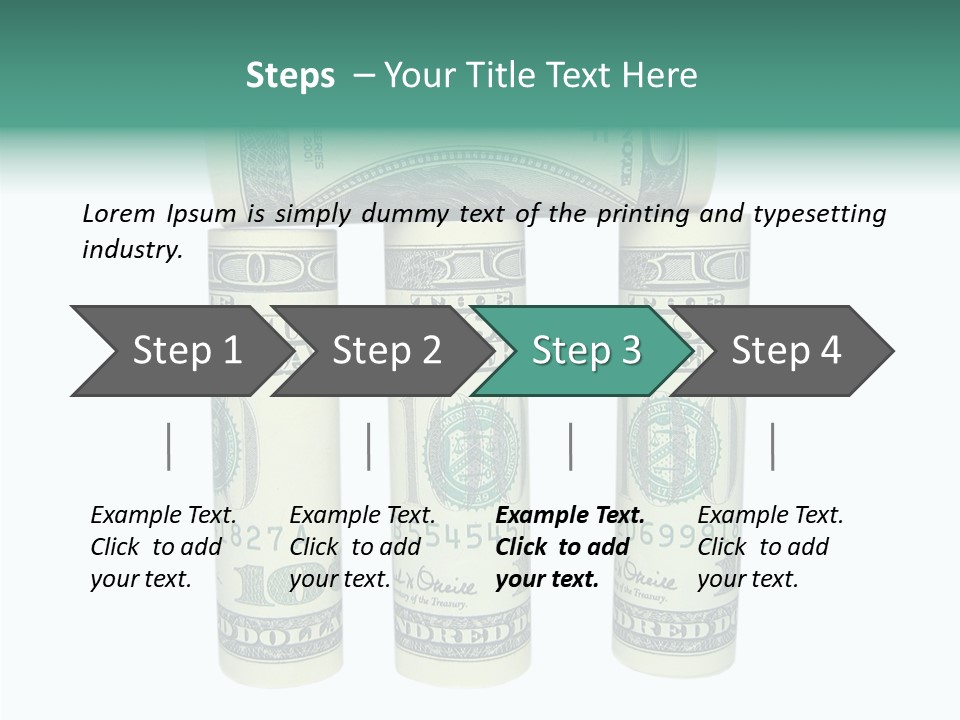 Steps – Your Title Text Here

Lorem Ipsum is simply dummy text of the printing and typesetting industry.

Step 1

Step 2

Step 3

Step 4

Example Text. Click to add your text.

Example Text. Click to add your text.

Example Text. Click to add your text.

Example Text. Click to add your text.